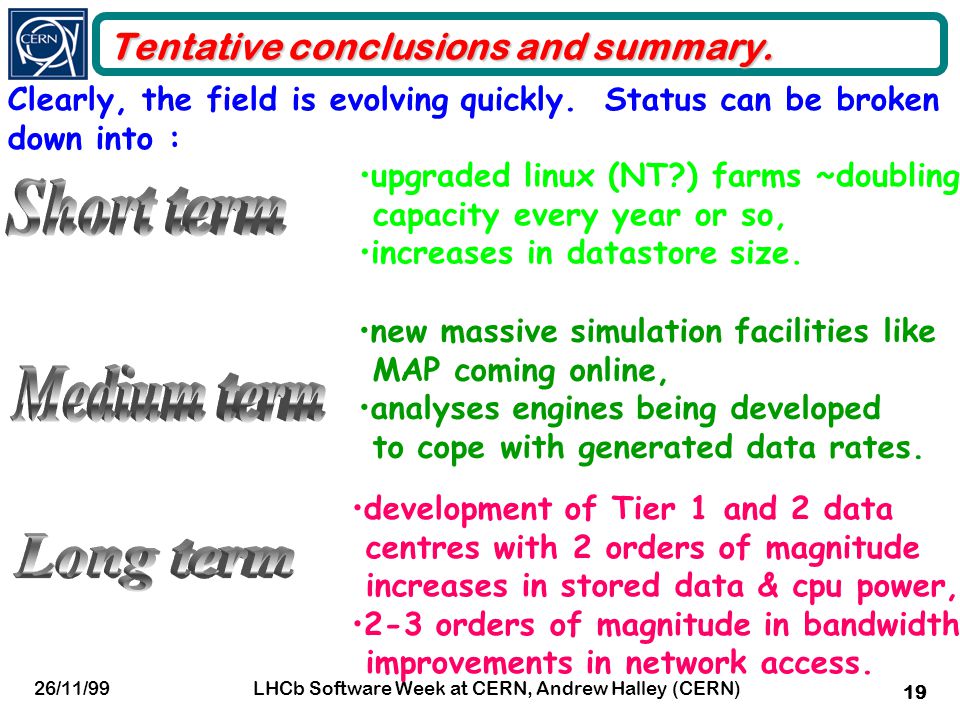 CERN

Tentative conclusions and summary.

Clearly, the field is evolving quickly. Status can be broken down into :

Short term

•upgraded linux (NT?) farms ~doubling capacity every year or so,
•increases in datastore size.

Medium term

•new massive simulation facilities like MAP coming online,
•analyses engines being developed to cope with generated data rates.

Long term

•development of Tier 1 and 2 data centres with 2 orders of magnitude increases in stored data & cpu power,
•2-3 orders of magnitude in bandwidth improvements in network access.

26/11/99 LHCb Software Week at CERN, Andrew Halley (CERN) 19